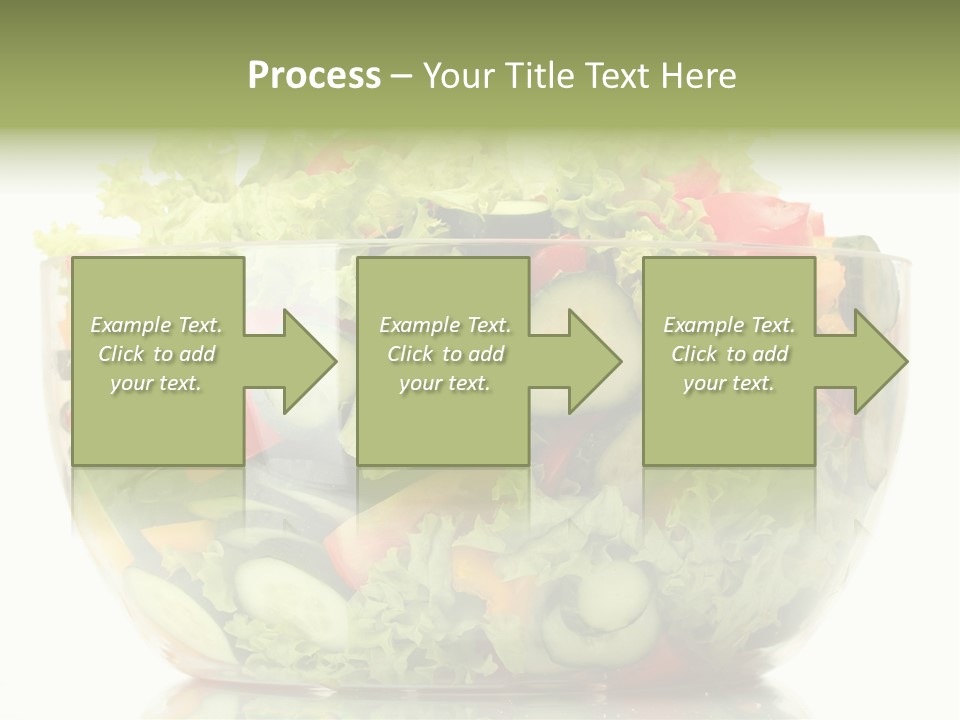 Process – Your Title Text Here

Example Text. Click to add your text.

Example Text. Click to add your text.

Example Text. Click to add your text.